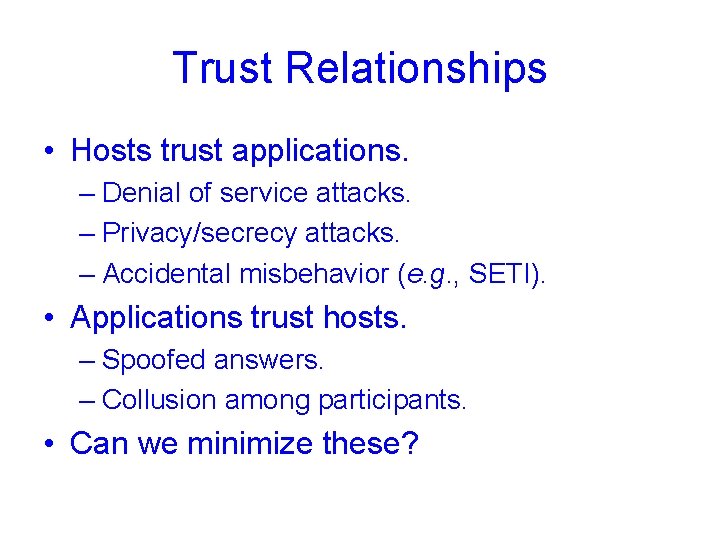 Trust Relationships

• Hosts trust applications.
– Denial of service attacks.
– Privacy/secrecy attacks.
– Accidental misbehavior (e.g., SETI).

• Applications trust hosts.
– Spoofed answers.
– Collusion among participants.

• Can we minimize these?